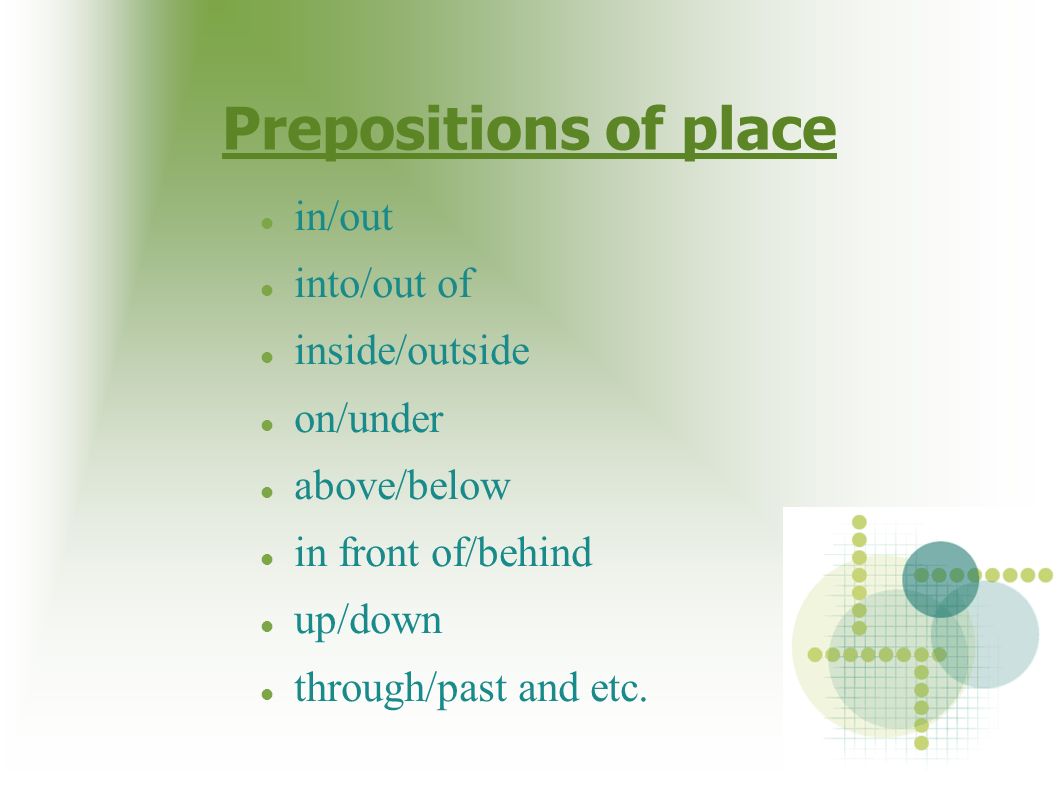 Prepositions of place

- in/out
- into/out of
- inside/outside
- on/under
- above/below
- in front of/behind
- up/down
- through/past and etc.